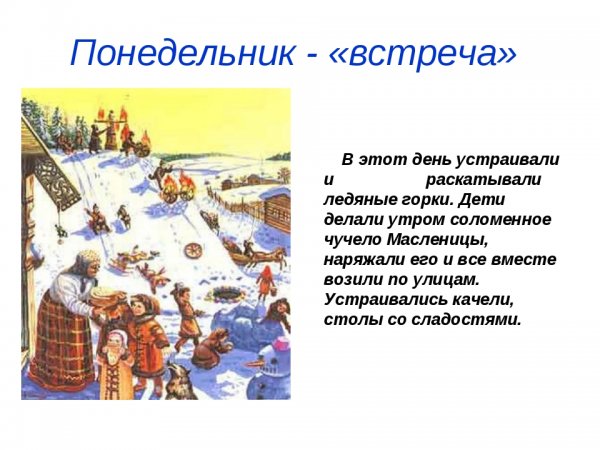 Понедельник - «встреча»

В этот день устраивали и раскатывали ледяные горки. Дети делали утром соломенное чучело Масленицы, наряжали его и все вместе возили по улицам. Устраивались качели, столы со сладостями.